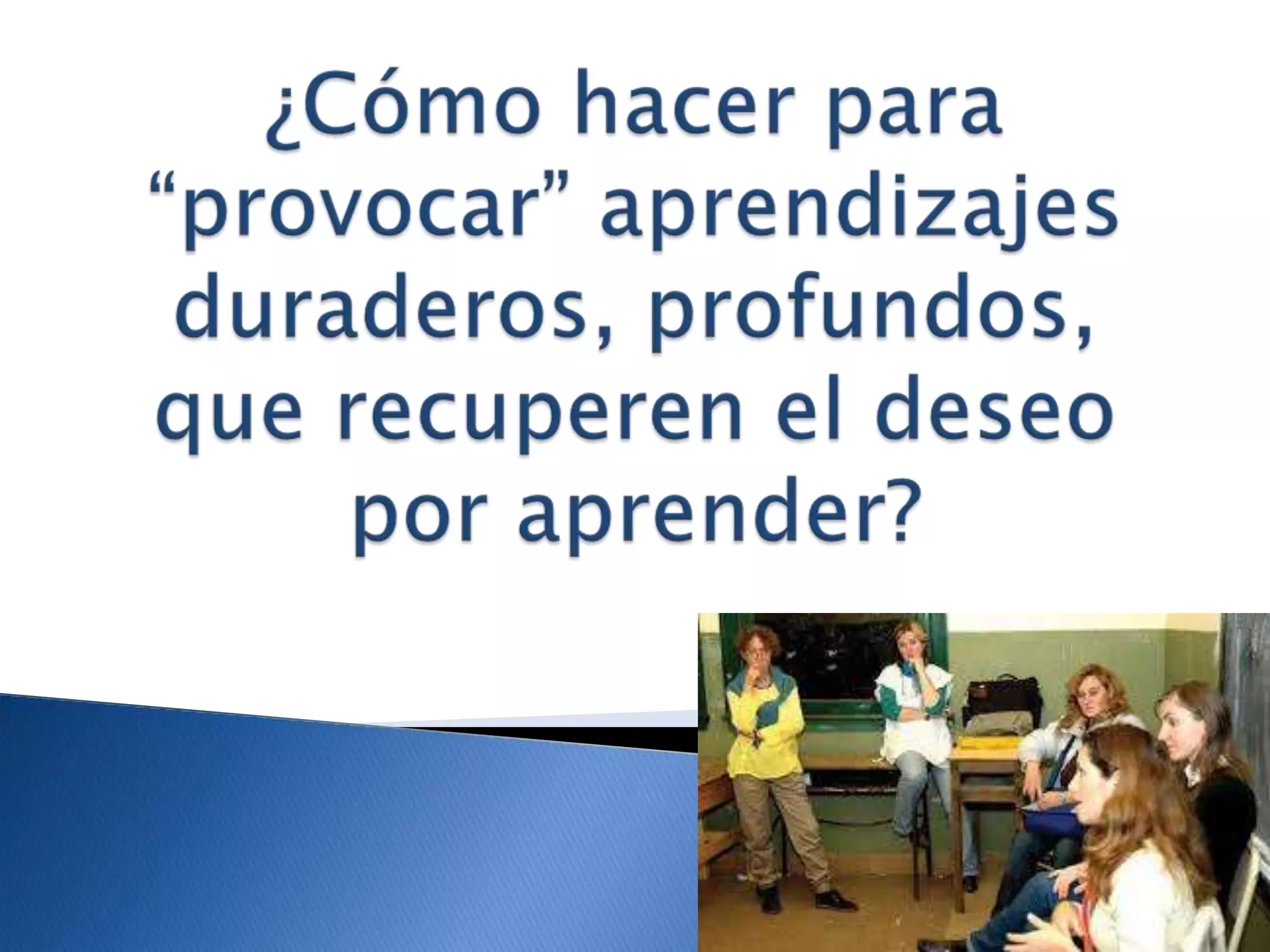 ¿Cómo hacer para “provocar” aprendizajes duraderos, profundos, que recuperen el deseo por aprender?